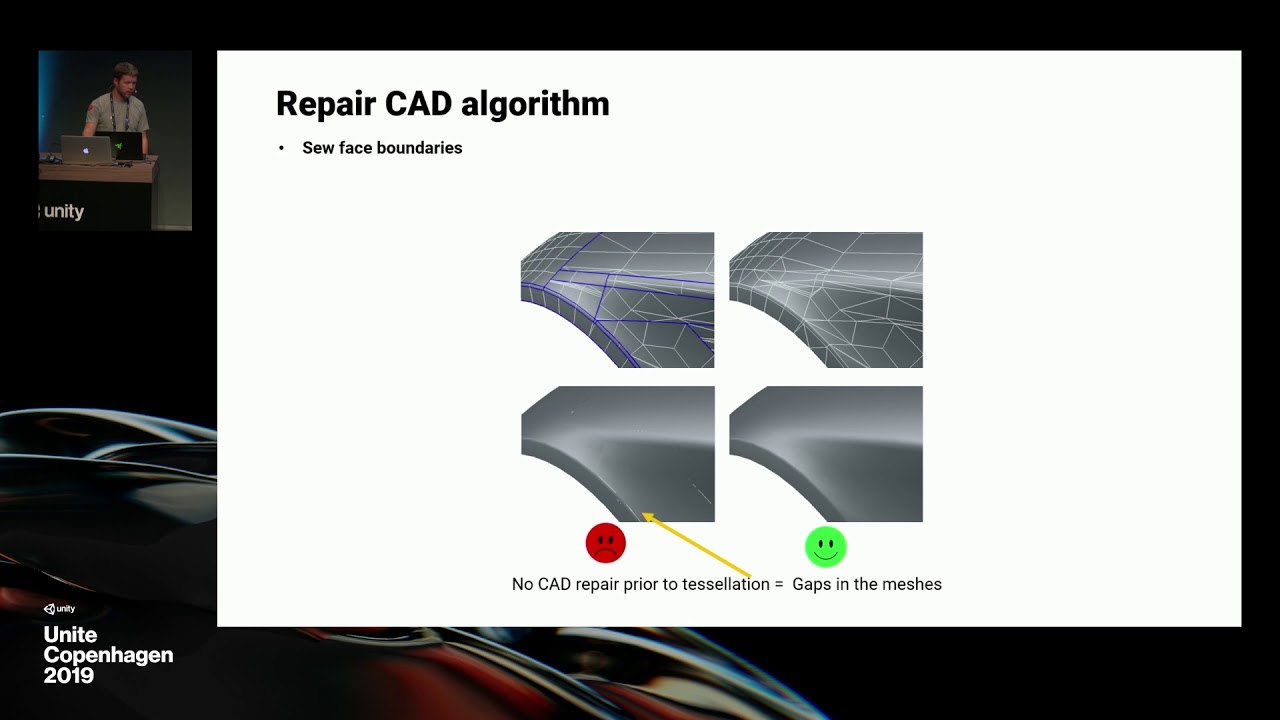 unity

Repair CAD algorithm

• Sew face boundaries

No CAD repair prior to tessellation = Gaps in the meshes

unity
Unite
Copenhagen
2019